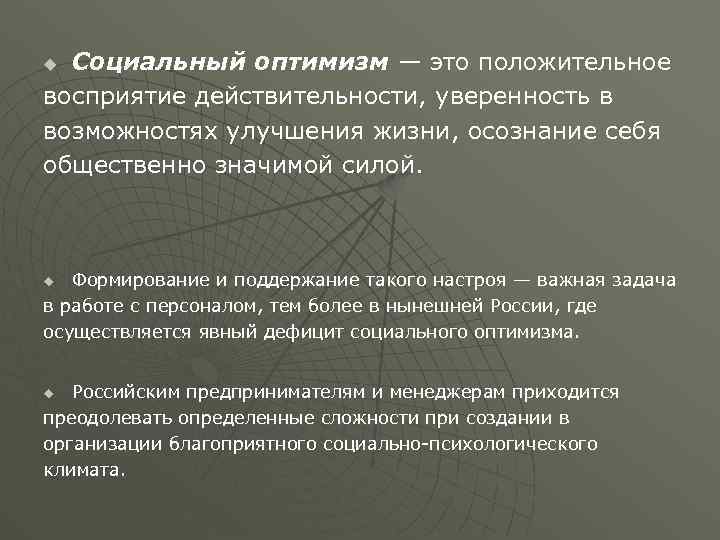 Социальный оптимизм — это положительное восприятие действительности, уверенность в возможностях улучшения жизни, осознание себя общественно значимой силой.

Формирование и поддержание такого настроя — важная задача в работе с персоналом, тем более в нынешней России, где осуществляется явный дефицит социального оптимизма.

Российским предпринимателям и менеджерам приходится преодолевать определенные сложности при создании в организации благоприятного социально-психологического климата.